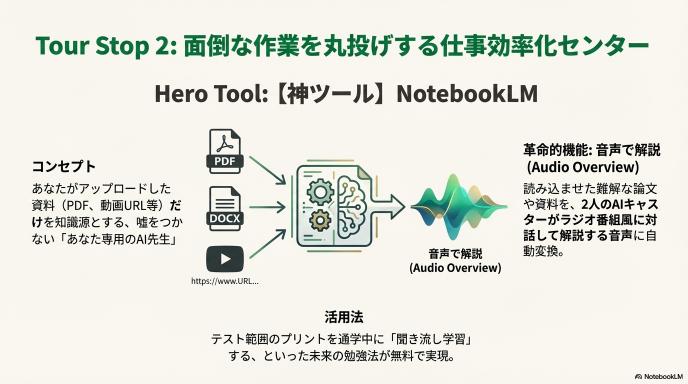 Tour Stop 2: 面倒な作業を丸投げする仕事効率化センター

Hero Tool:【神ツール】NotebookLM

コンセプト

あなたがアップロードした資料（PDF、動画URL等）だけを知識源とする、嘘をつかない「あなた専用のAI先生」

PDF

DOCX

https://www.URL...

音声で解説
(Audio Overview)

革命的機能: 音声で解説
(Audio Overview)

読み込ませた難解な論文や資料を、2人のAIキャスターがラジオ番組風に対話して解説する音声に自動変換。

活用法

テスト範囲のプリントを通学中に「聞き流し学習」する、といった未来の勉強法が無料で実現。

NotebookLM